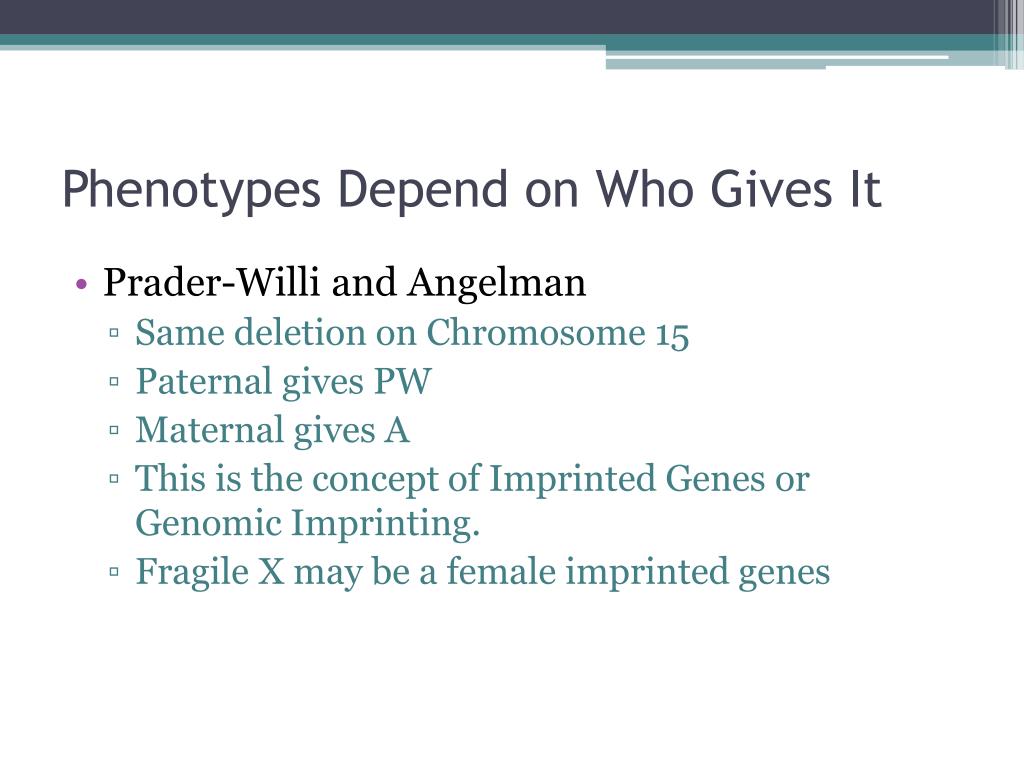 Phenotypes Depend on Who Gives It

• Prader-Willi and Angelman
▫ Same deletion on Chromosome 15
▫ Paternal gives PW
▫ Maternal gives A
▫ This is the concept of Imprinted Genes or Genomic Imprinting.
▫ Fragile X may be a female imprinted genes